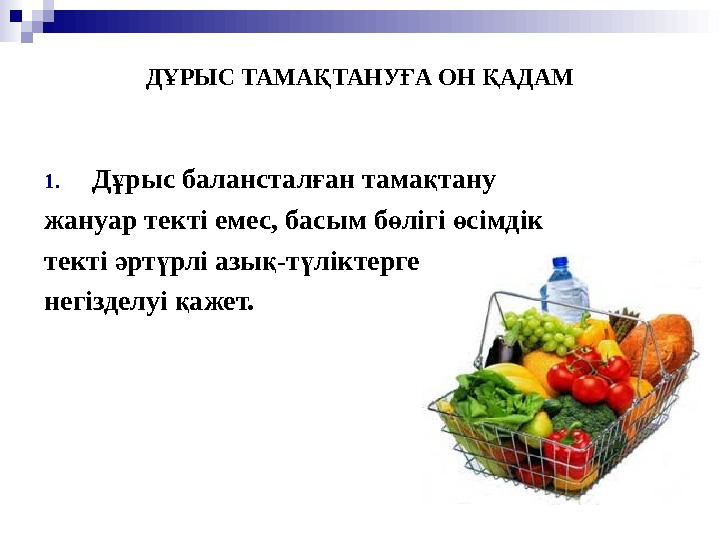 ДҰРЫС ТАМАҚТАНУҒА ОН ҚАДАМ

1. Дұрыс балансталған тамақтану жануар текті емес, басым бөлігі өсімдік текті әртүрлі азық-түліктерге негізделуі қажет.